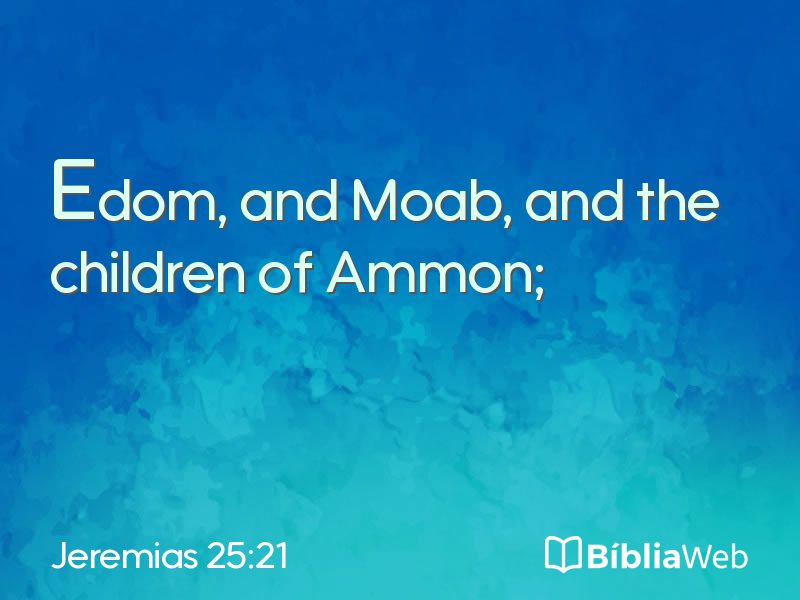 Edom, and Moab, and the children of Ammon;

Jeremias 25:21

BíbliaWeb